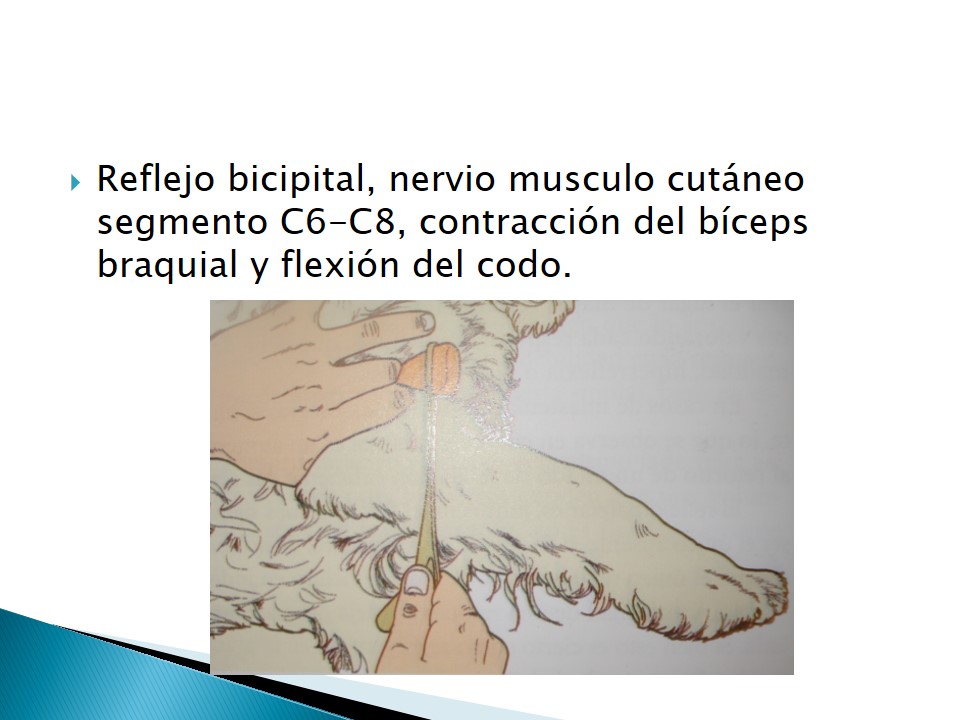 Reflejo bicipital, nervio musculo cutáneo segmento C6-C8, contracción del bíceps braquial y flexión del codo.